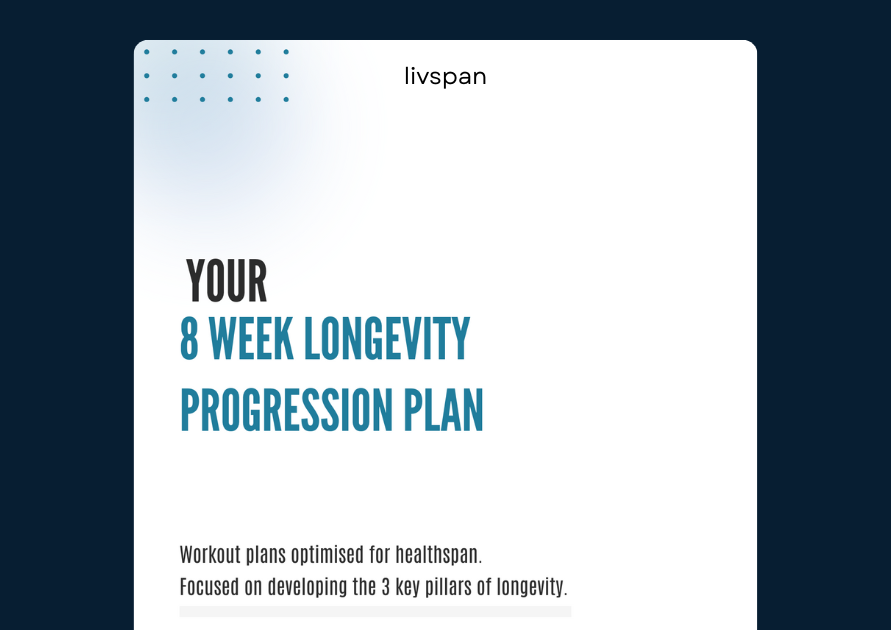 livspan

YOUR
8 WEEK LONGEVITY PROGRESSION PLAN

Workout plans optimised for healthspan.
Focused on developing the 3 key pillars of longevity.